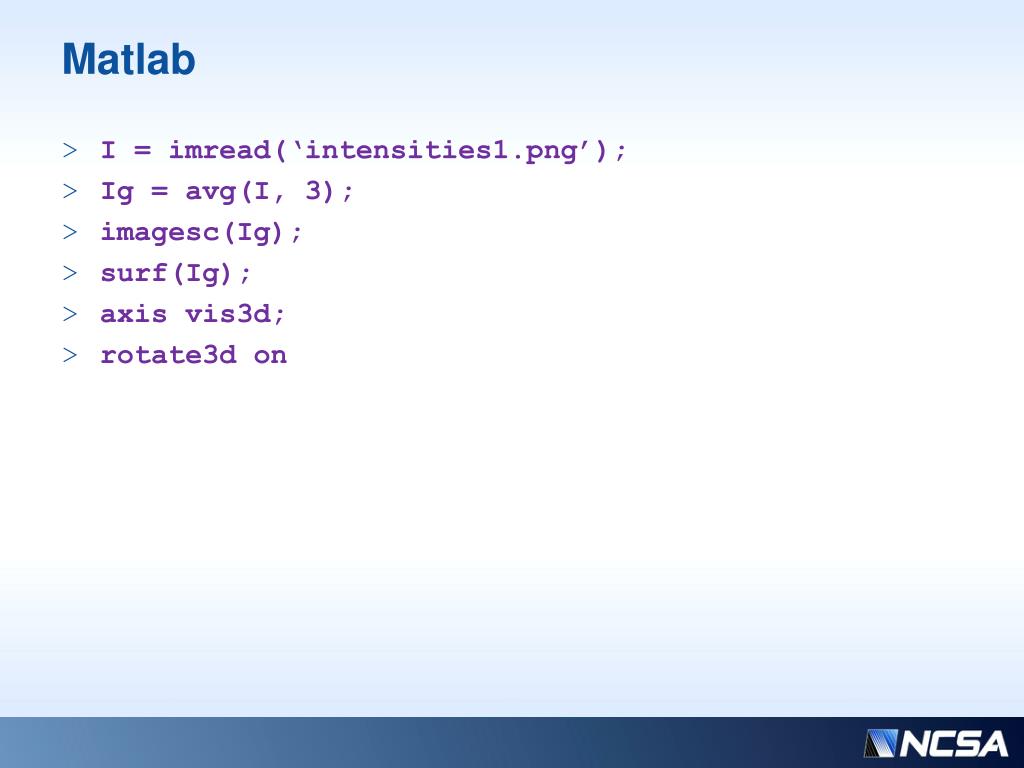 Matlab

> I = imread(‘intensities1.png’);
> Ig = avg(I, 3);
> imagesc(Ig);
> surf(Ig);
> axis vis3d;
> rotate3d on

NCSA